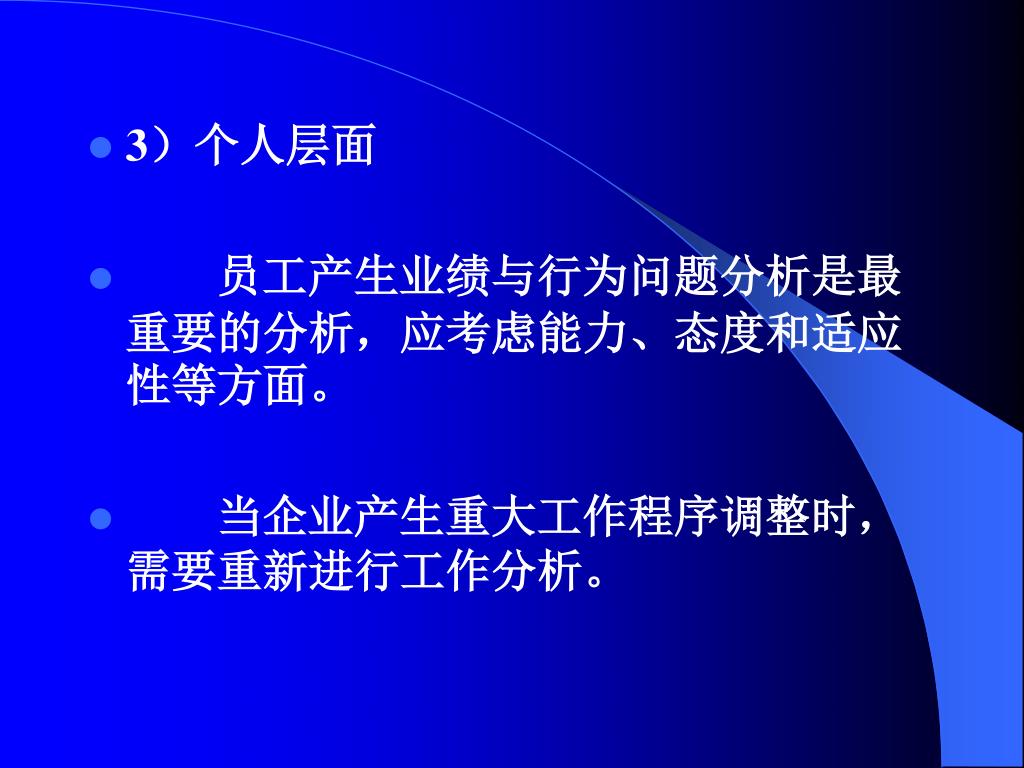 3）个人层面

员工产生业绩与行为问题分析是最重要的分析，应考虑能力、态度和适应性等方面。

当企业产生重大工作程序调整时，需要重新进行工作分析。